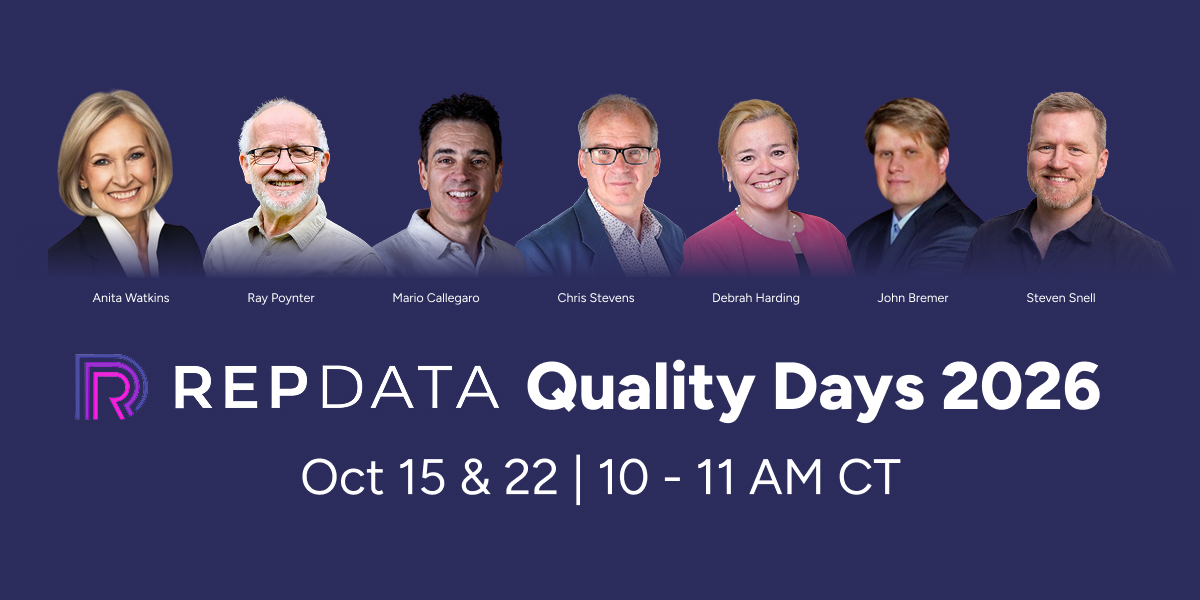 Anita Watkins

Ray Poynter

Mario Callegaro

Chris Stevens

Debrah Harding

John Bremer

Steven Snell

REPDATA Quality Days 2026

Oct 15 & 22 | 10 - 11 AM CT